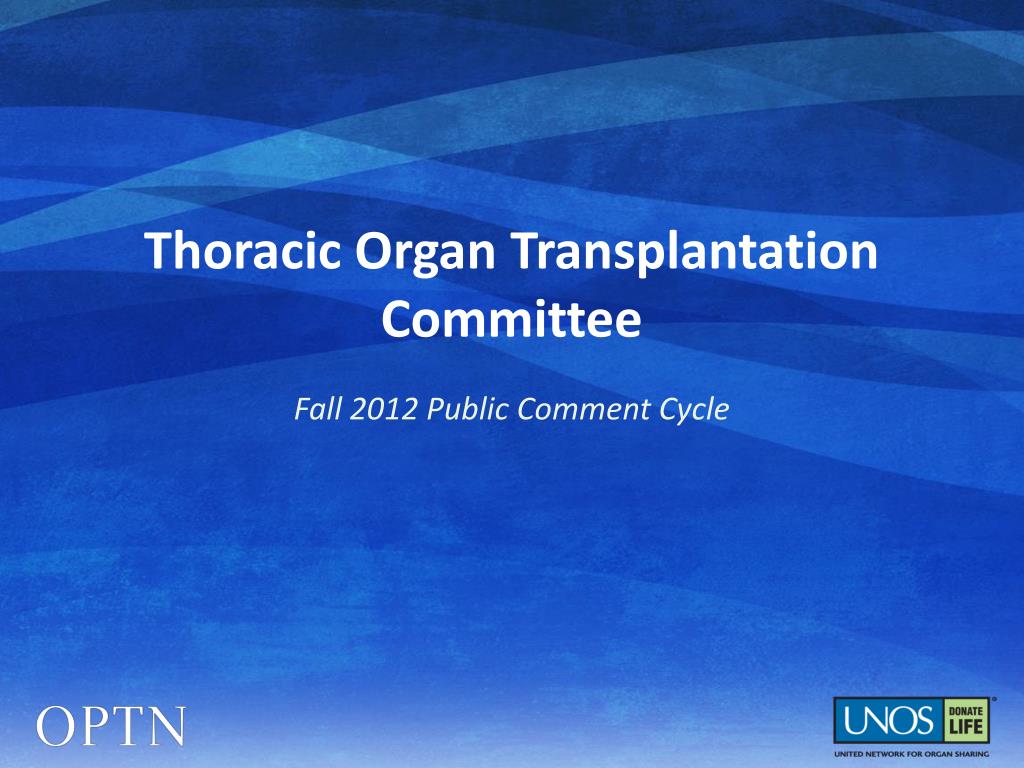 Thoracic Organ Transplantation Committee

Fall 2012 Public Comment Cycle

OPTN

UNOS DONATE LIFE

UNITED NETWORK FOR ORGAN SHARING